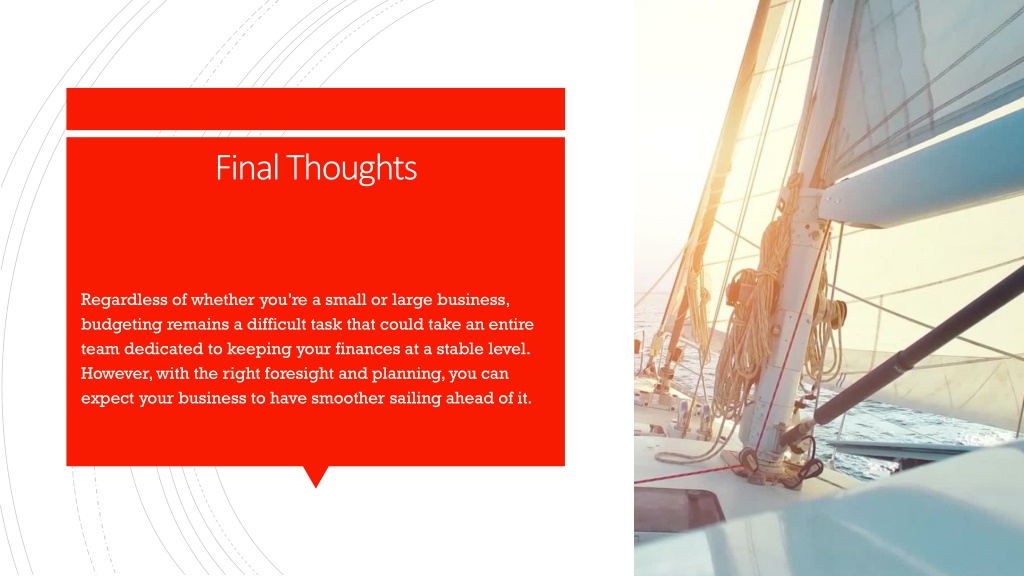 Final Thoughts

Regardless of whether you're a small or large business, budgeting remains a difficult task that could take an entire team dedicated to keeping your finances at a stable level. However, with the right foresight and planning, you can expect your business to have smoother sailing ahead of it.